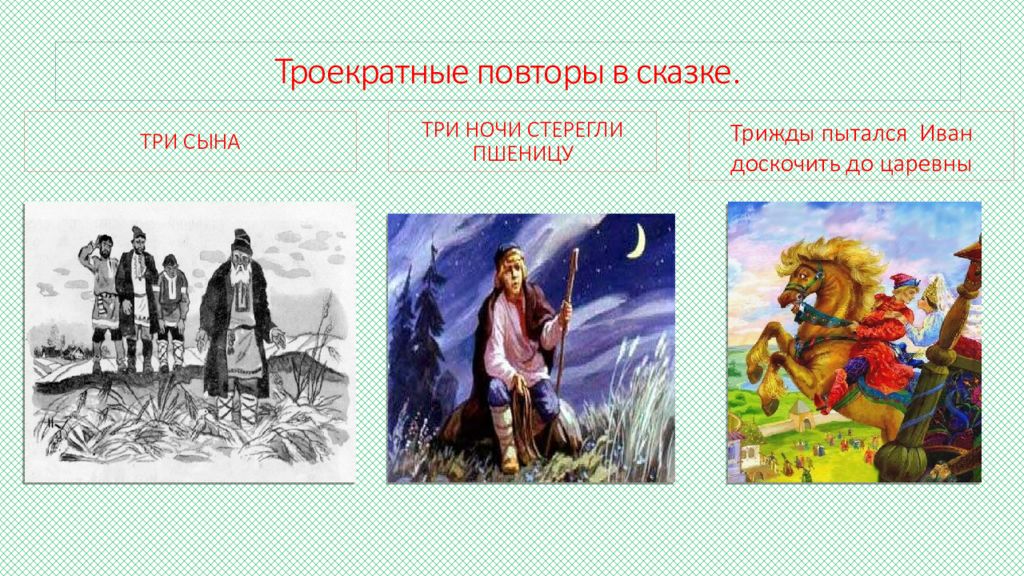 Троекратные повторы в сказке.

ТРИ СЫНА

ТРИ НОЧИ СТЕРЕГЛИ ПШЕНИЦУ

Трижды пытался Иван доскочить до царевны